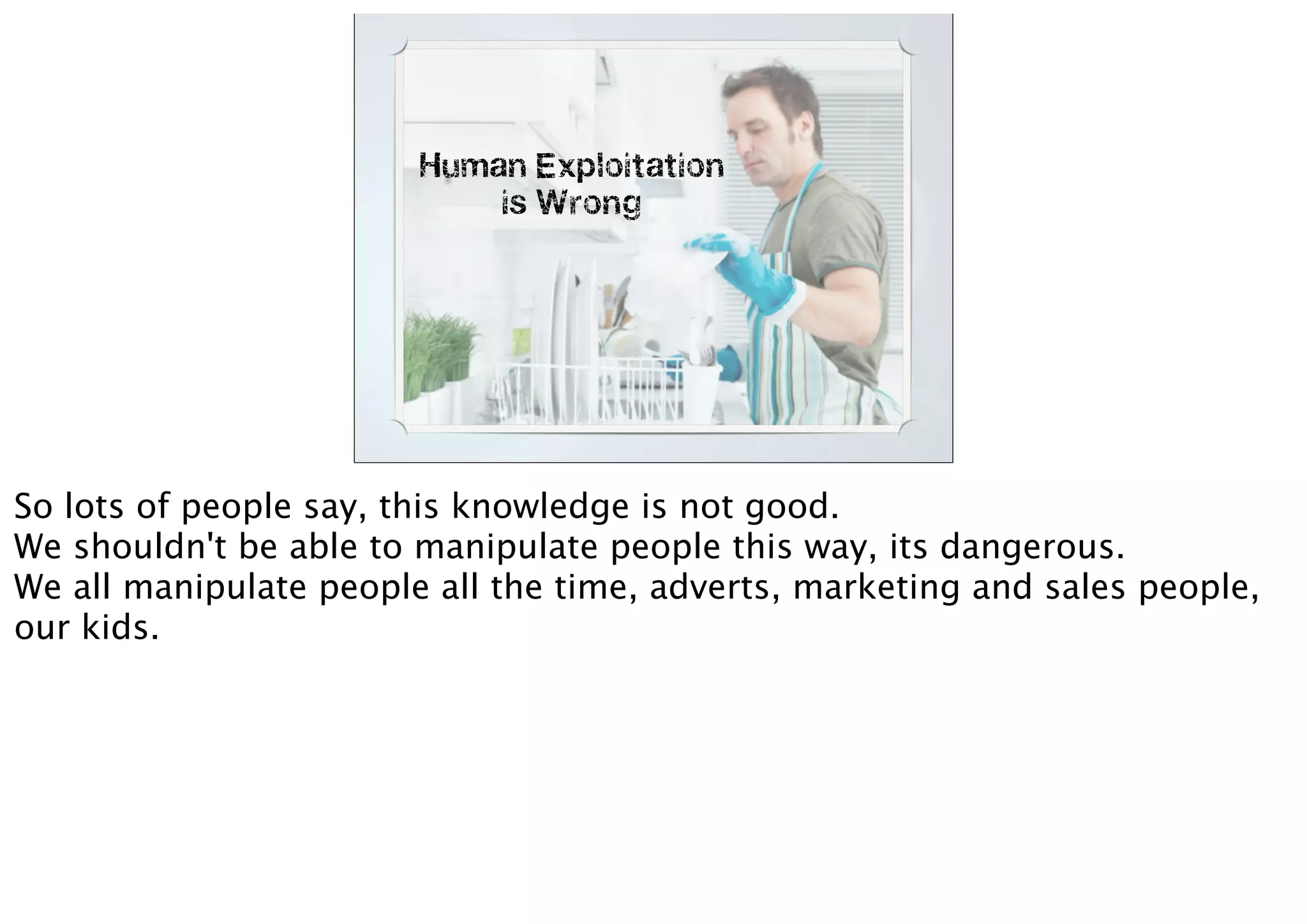 Human Exploitation is Wrong

So lots of people say, this knowledge is not good.
We shouldn't be able to manipulate people this way, its dangerous.
We all manipulate people all the time, adverts, marketing and sales people, our kids.